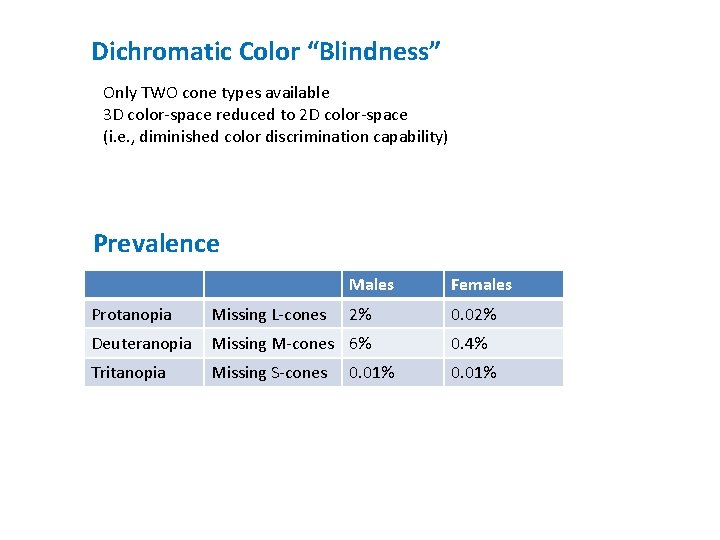 Dichromatic Color “Blindness”

Only TWO cone types available
3D color-space reduced to 2D color-space
(i.e., diminished color discrimination capability)

Prevalence

| | | Males | Females |
|---|---|---|---|
| Protanopia | Missing L-cones | 2% | 0.02% |
| Deuteranopia | Missing M-cones | 6% | 0.4% |
| Tritanopia | Missing S-cones | 0.01% | 0.01% |